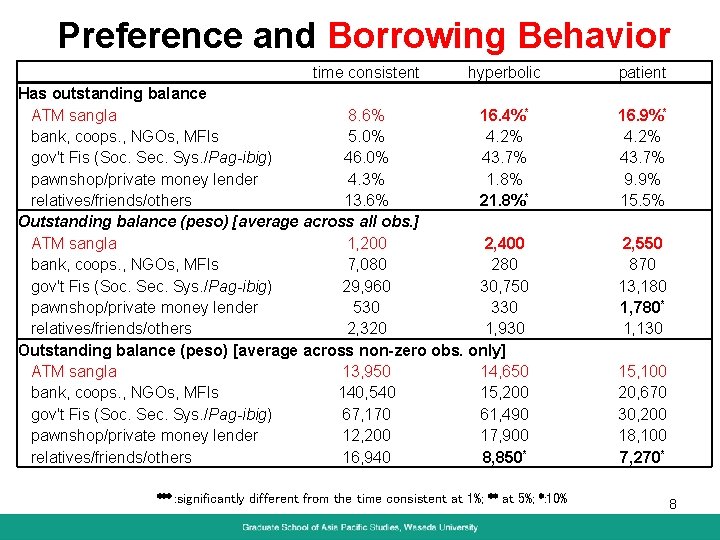 Preference and Borrowing Behavior

| | time consistent | hyperbolic | patient |
|---|---|---|---|
| Has outstanding balance | | | |
| ATM sangla | 8.6% | 16.4%* | 16.9%* |
| bank, coops., NGOs, MFIs | 5.0% | 4.2% | 4.2% |
| gov't Fis (Soc. Sec. Sys./Pag-ibig) | 46.0% | 43.7% | 43.7% |
| pawnshop/private money lender | 4.3% | 1.8% | 9.9% |
| relatives/friends/others | 13.6% | 21.8%* | 15.5% |
| Outstanding balance (peso) [average across all obs.] | | | |
| ATM sangla | 1,200 | 2,400 | 2,550 |
| bank, coops., NGOs, MFIs | 7,080 | 280 | 870 |
| gov't Fis (Soc. Sec. Sys./Pag-ibig) | 29,960 | 30,750 | 13,180 |
| pawnshop/private money lender | 530 | 330 | 1,780* |
| relatives/friends/others | 2,320 | 1,930 | 1,130 |
| Outstanding balance (peso) [average across non-zero obs. only] | | | |
| ATM sangla | 13,950 | 14,650 | 15,100 |
| bank, coops., NGOs, MFIs | 140,540 | 15,200 | 20,670 |
| gov't Fis (Soc. Sec. Sys./Pag-ibig) | 67,170 | 61,490 | 30,200 |
| pawnshop/private money lender | 12,200 | 17,900 | 18,100 |
| relatives/friends/others | 16,940 | 8,850* | 7,270* |

***:significantly different from the time consistent at 1%; ** at 5%; *:10%

8

Graduate School of Asia Pacific Studies, Waseda University